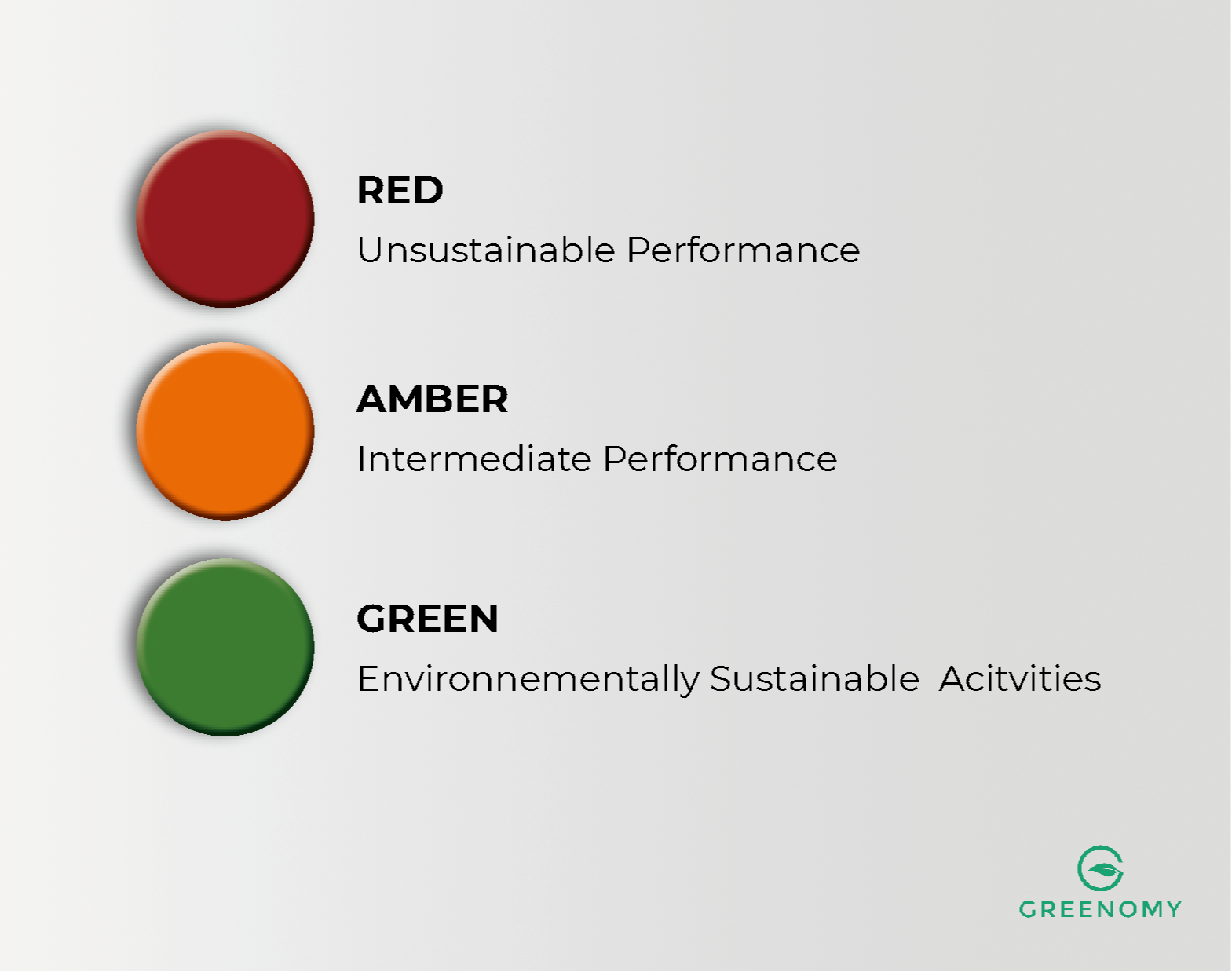 RED
Unsustainable Performance

AMBER
Intermediate Performance

GREEN
Environnementally Sustainable Acitvities

GREENOMY